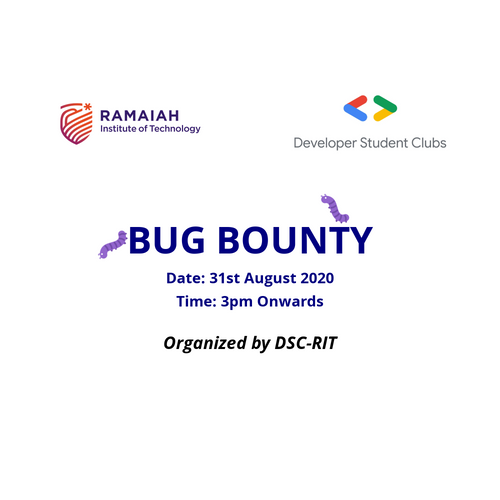 RAMAIAH
Institute of Technology

Developer Student Clubs

BUG BOUNTY

Date: 31st August 2020
Time: 3pm Onwards

Organized by DSC-RIT